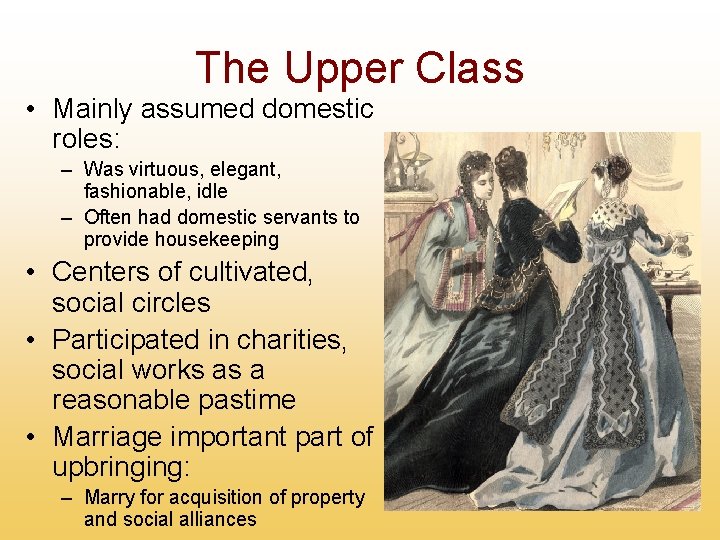 The Upper Class

• Mainly assumed domestic roles:
  – Was virtuous, elegant, fashionable, idle
  – Often had domestic servants to provide housekeeping
• Centers of cultivated, social circles
• Participated in charities, social works as a reasonable pastime
• Marriage important part of upbringing:
  – Marry for acquisition of property and social alliances